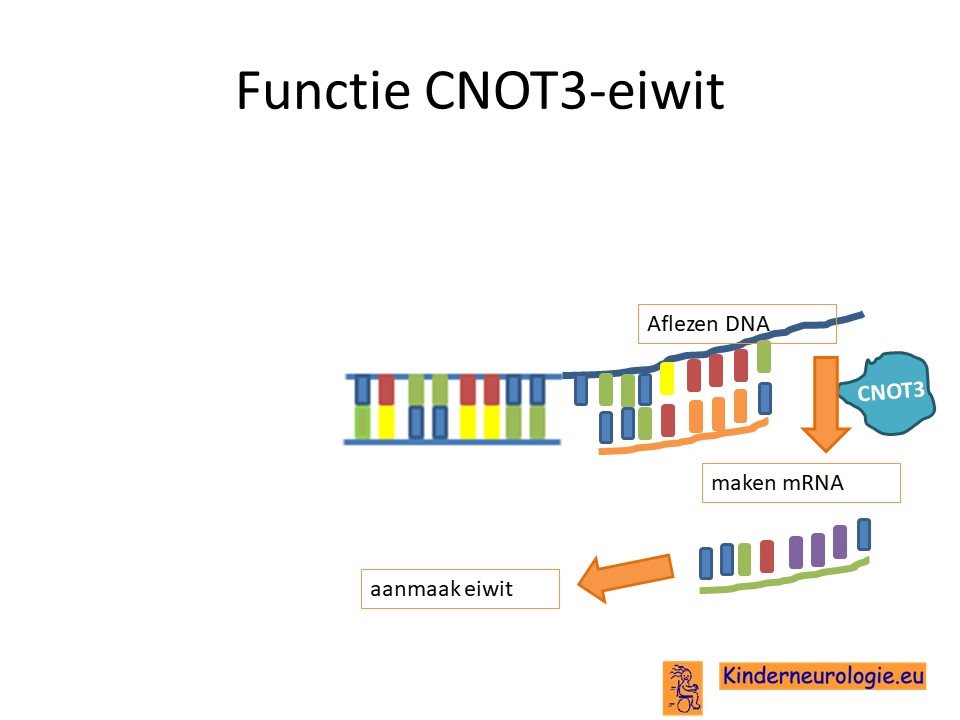 Functie CNOT3-eiwit

Aflezen DNA

CNOT3

maken mRNA

aanmaak eiwit

Kinderneurologie.eu